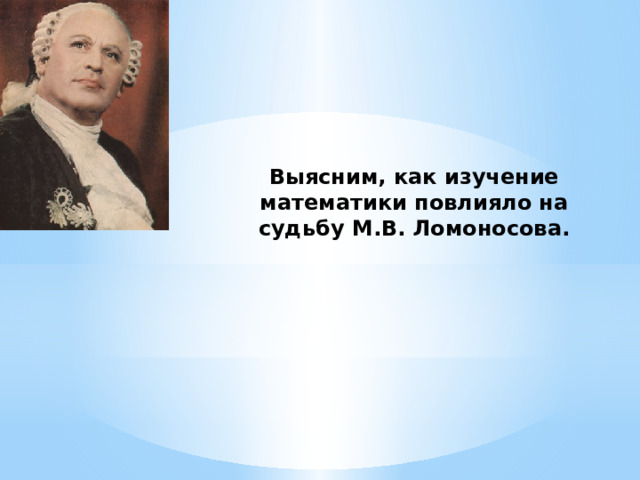 Выясним, как изучение математики повлияло на судьбу М.В. Ломоносова.